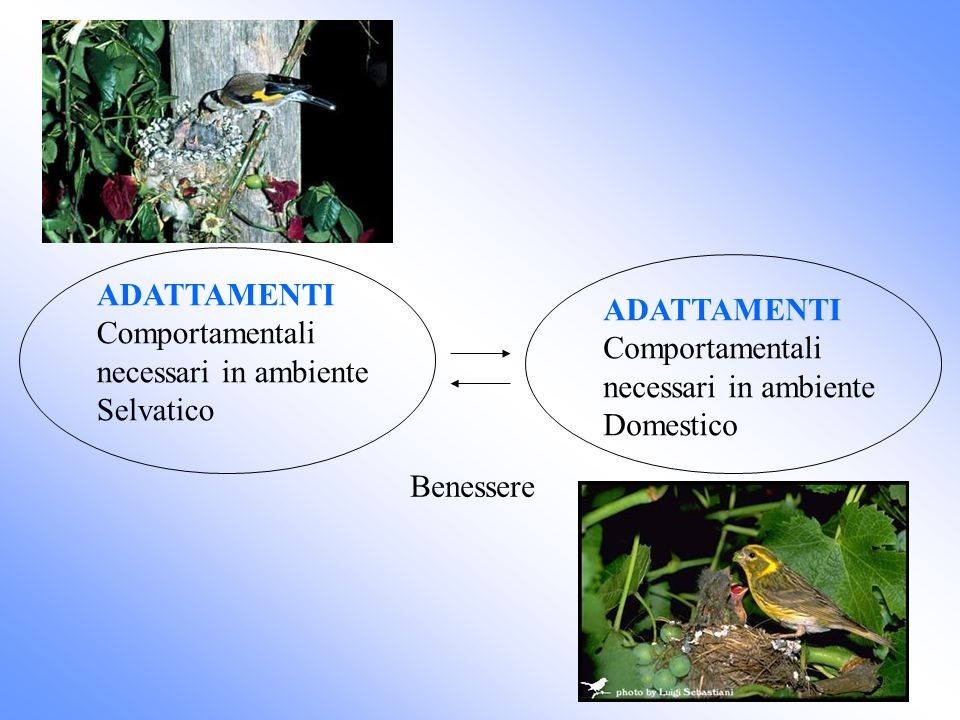 ADATTAMENTI
Comportamentali necessari in ambiente Selvatico

ADATTAMENTI
Comportamentali necessari in ambiente Domestico

Benessere

photo by Luigi Sebastiani